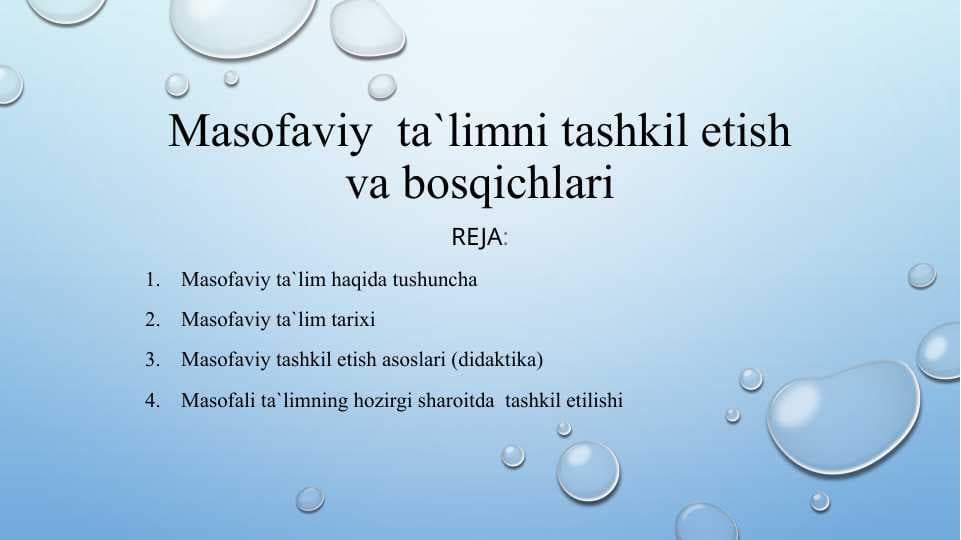 Masofaviy ta`limni tashkil etish va bosqichlari

REJA:

1. Masofaviy ta`lim haqida tushuncha
2. Masofaviy ta`lim tarixi
3. Masofaviy tashkil etish asoslari (didaktika)
4. Masofali ta`limning hozirgi sharoitda tashkil etilishi